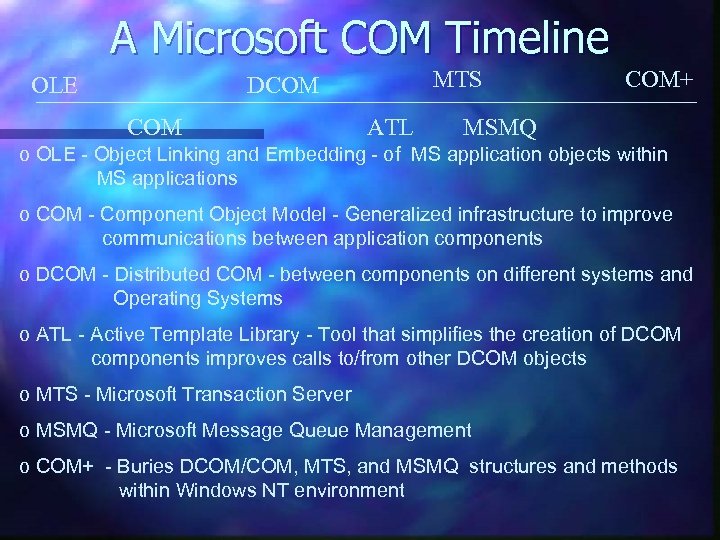 A Microsoft COM Timeline

OLE DCOM MTS COM+

COM ATL MSMQ

o OLE - Object Linking and Embedding - of MS application objects within MS applications

o COM - Component Object Model - Generalized infrastructure to improve communications between application components

o DCOM - Distributed COM - between components on different systems and Operating Systems

o ATL - Active Template Library - Tool that simplifies the creation of DCOM components improves calls to/from other DCOM objects

o MTS - Microsoft Transaction Server

o MSMQ - Microsoft Message Queue Management

o COM+ - Buries DCOM/COM, MTS, and MSMQ structures and methods within Windows NT environment